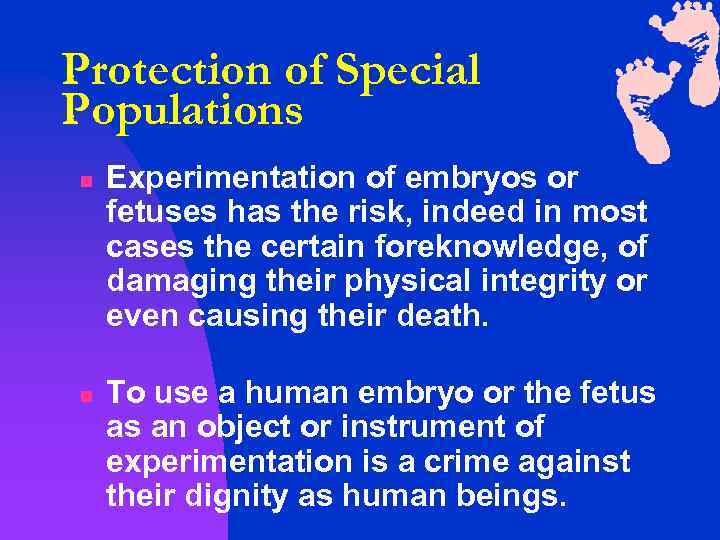 Protection of Special Populations

Experimentation of embryos or fetuses has the risk, indeed in most cases the certain foreknowledge, of damaging their physical integrity or even causing their death.

To use a human embryo or the fetus as an object or instrument of experimentation is a crime against their dignity as human beings.